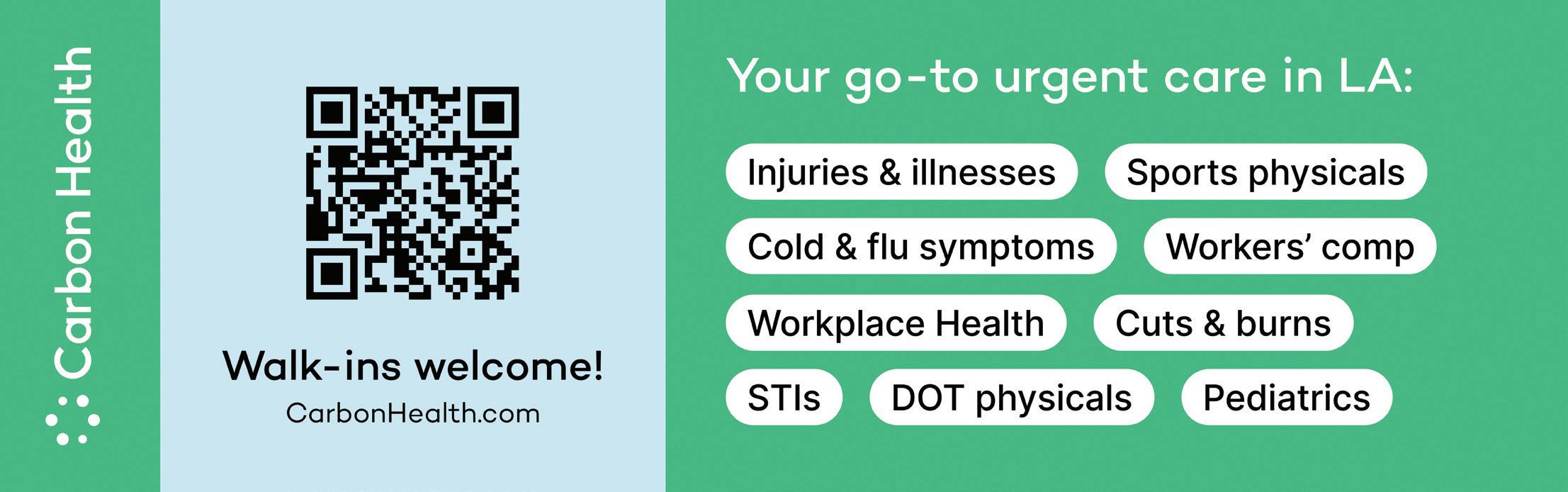 Carbon Health

Walk-ins welcome!

CarbonHealth.com

Your go-to urgent care in LA:

Injuries & illnesses

Sports physicals

Cold & flu symptoms

Workers' comp

Workplace Health

Cuts & burns

STIs

DOT physicals

Pediatrics